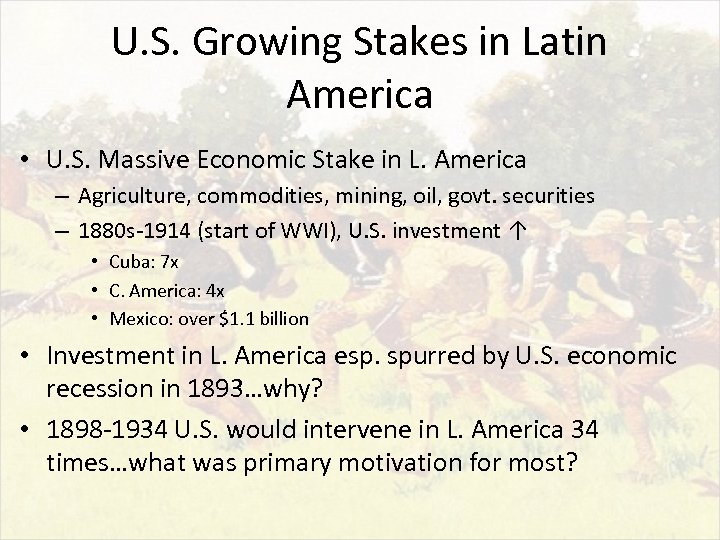 U.S. Growing Stakes in Latin America

• U.S. Massive Economic Stake in L. America
– Agriculture, commodities, mining, oil, govt. securities
– 1880s-1914 (start of WWI), U.S. investment ↑
• Cuba: 7x
• C. America: 4x
• Mexico: over $1.1 billion

• Investment in L. America esp. spurred by U.S. economic recession in 1893…why?

• 1898-1934 U.S. would intervene in L. America 34 times…what was primary motivation for most?